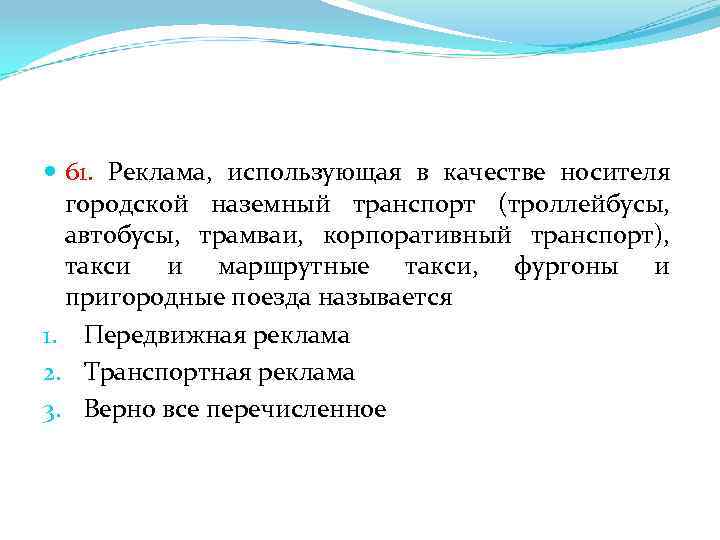 61. Реклама, использующая в качестве носителя городской наземный транспорт (троллейбусы, автобусы, трамваи, корпоративный транспорт), такси и маршрутные такси, фургоны и пригородные поезда называется

1. Передвижная реклама
2. Транспортная реклама
3. Верно все перечисленное